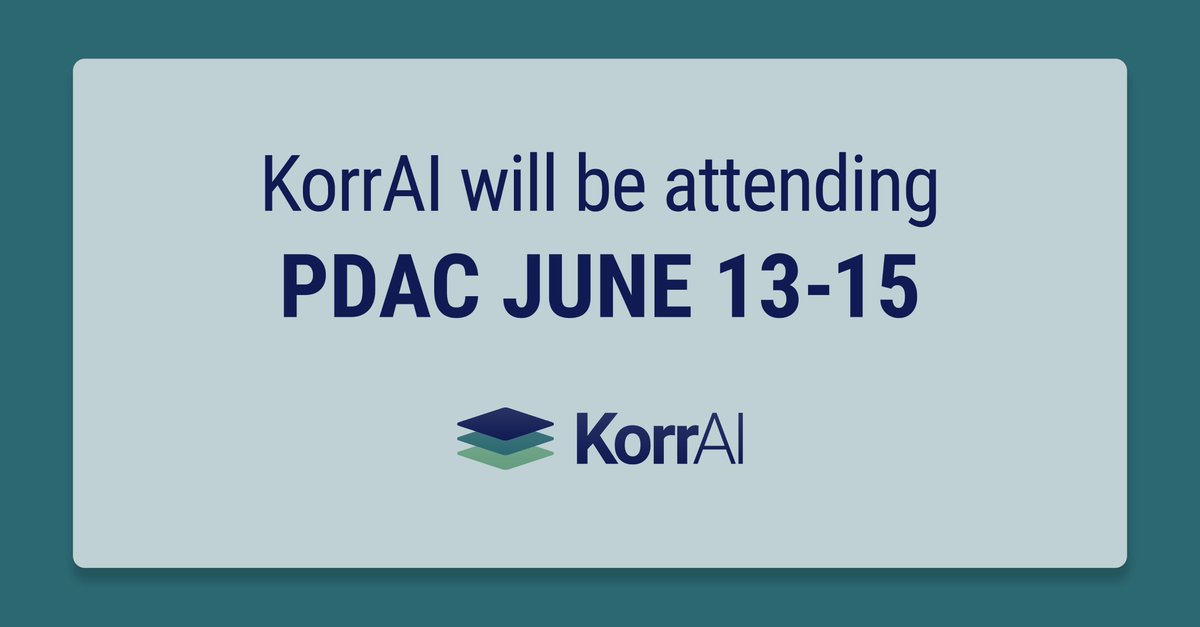 KorrAI will be attending
PDAC JUNE 13-15

KorrAI